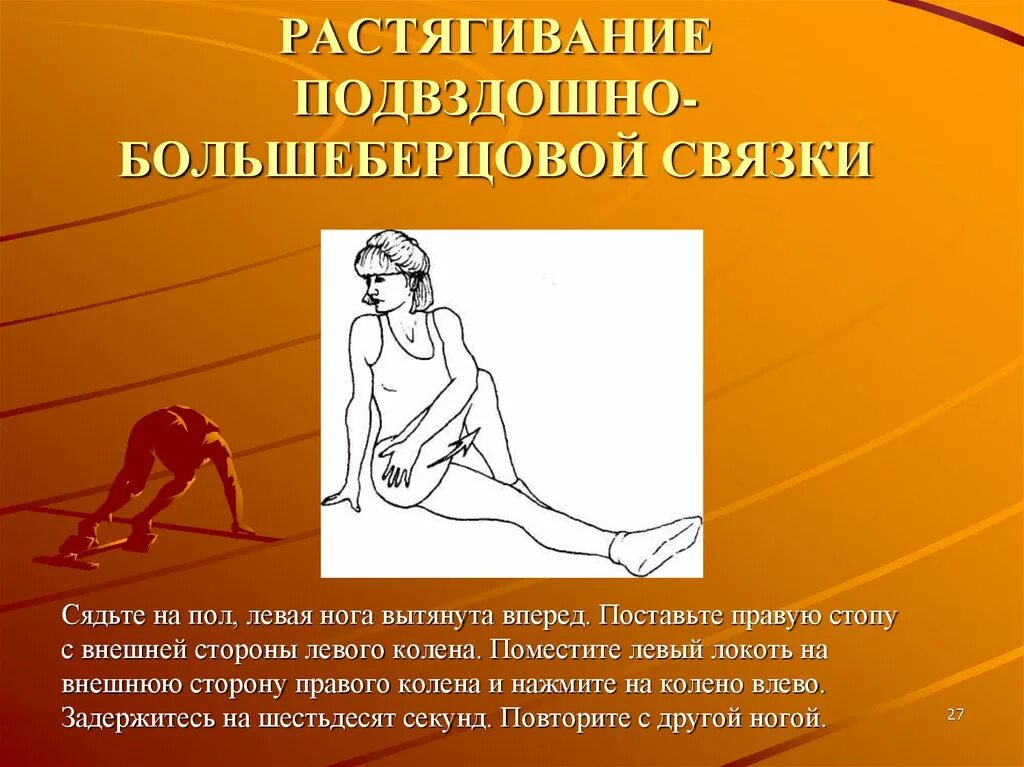 РАСТЯГИВАНИЕ ПОДВЗДОШНО-БОЛЬШЕБЕРЦОВОЙ СВЯЗКИ

Сядьте на пол, левая нога вытянута вперед. Поставьте правую стопу с внешней стороны левого колена. Поместите левый локоть на внешнюю сторону правого колена и нажмите на колено влево. Задержитесь на шестьдесят секунд. Повторите с другой ногой.

27